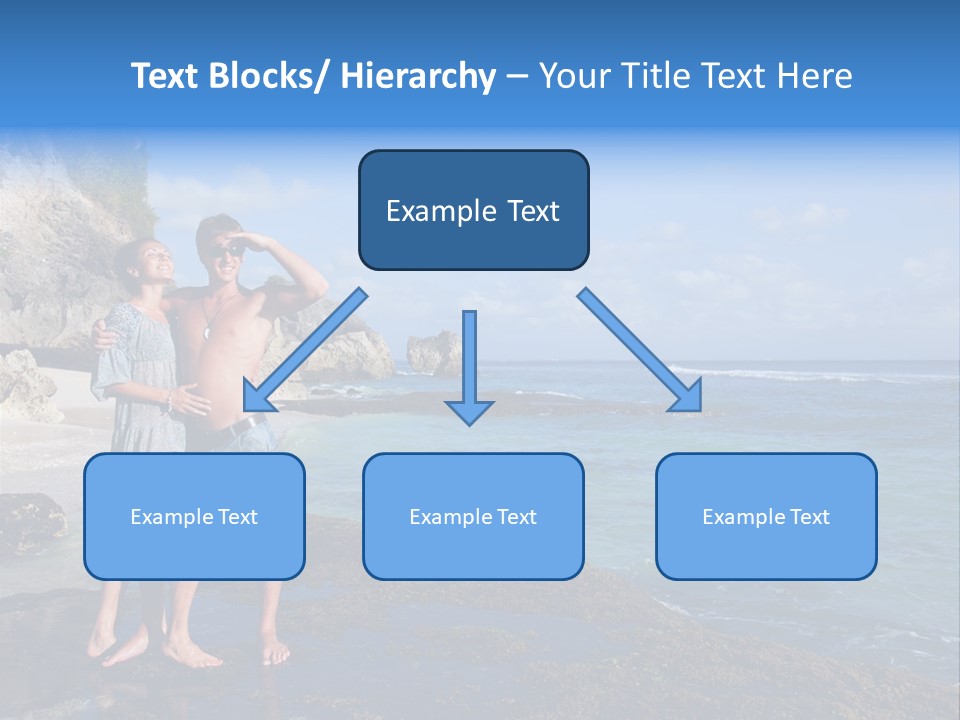 Text Blocks/ Hierarchy – Your Title Text Here

Example Text

Example Text

Example Text

Example Text